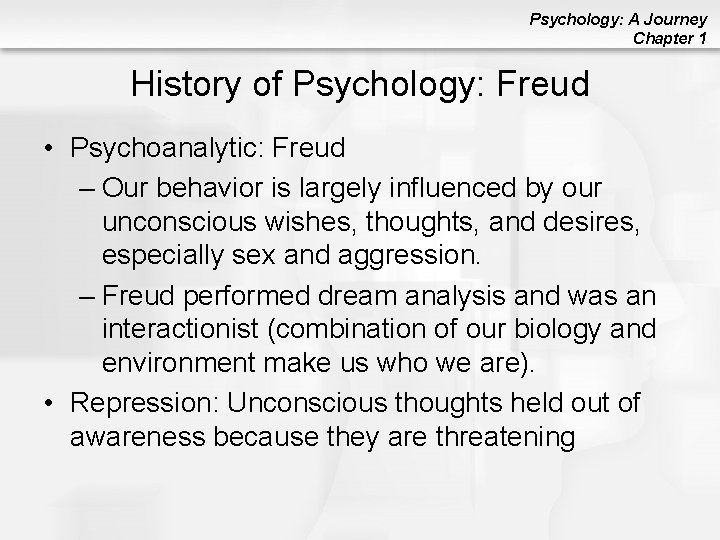 Psychology: A Journey
Chapter 1

History of Psychology: Freud

• Psychoanalytic: Freud
– Our behavior is largely influenced by our unconscious wishes, thoughts, and desires, especially sex and aggression.
– Freud performed dream analysis and was an interactionist (combination of our biology and environment make us who we are).
• Repression: Unconscious thoughts held out of awareness because they are threatening